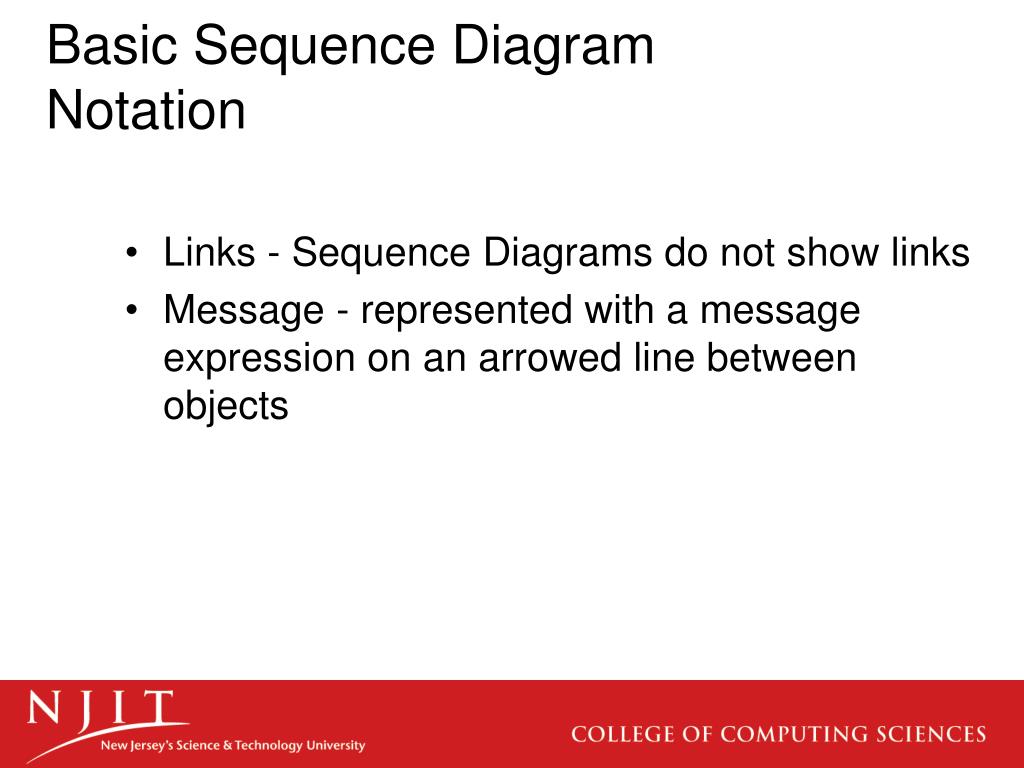 Basic Sequence Diagram Notation

• Links - Sequence Diagrams do not show links
• Message - represented with a message expression on an arrowed line between objects

NJIT
New Jersey's Science & Technology University

COLLEGE OF COMPUTING SCIENCES